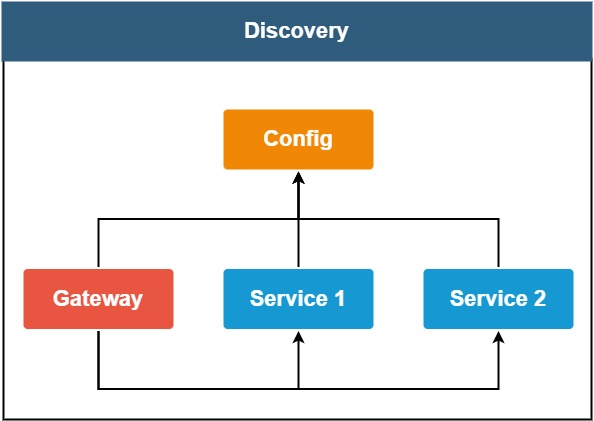 Discovery

Config

Gateway

Service 1

Service 2